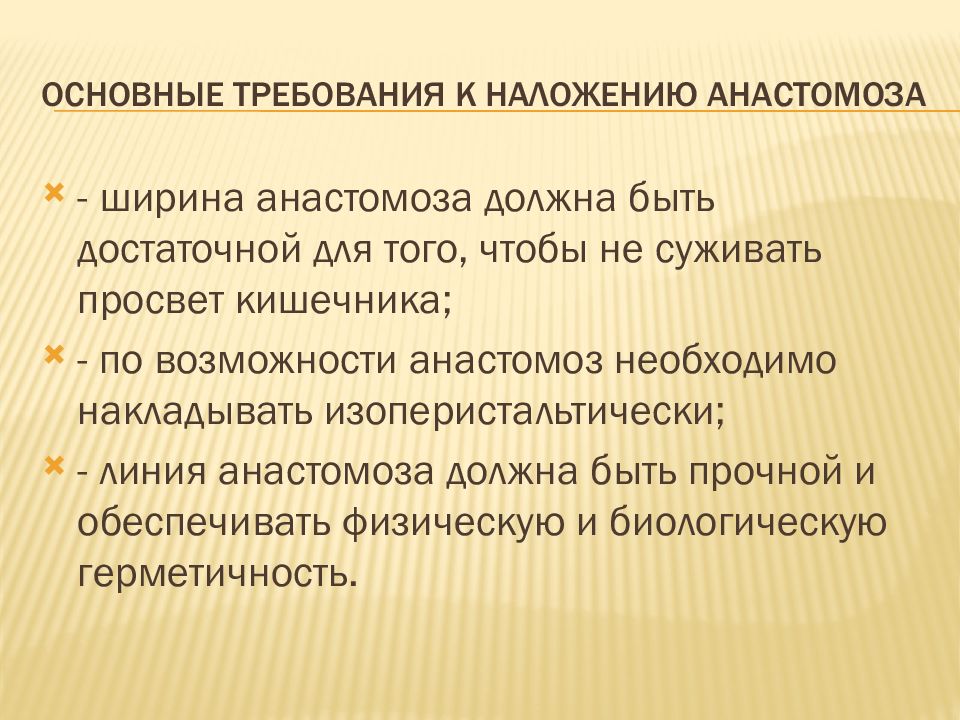 ОСНОВНЫЕ ТРЕБОВАНИЯ К НАЛОЖЕНИЮ АНАСТОМОЗА

- ширина анастомоза должна быть достаточной для того, чтобы не суживать просвет кишечника;

- по возможности анастомоз необходимо накладывать изоперистальтически;

- линия анастомоза должна быть прочной и обеспечивать физическую и биологическую герметичность.